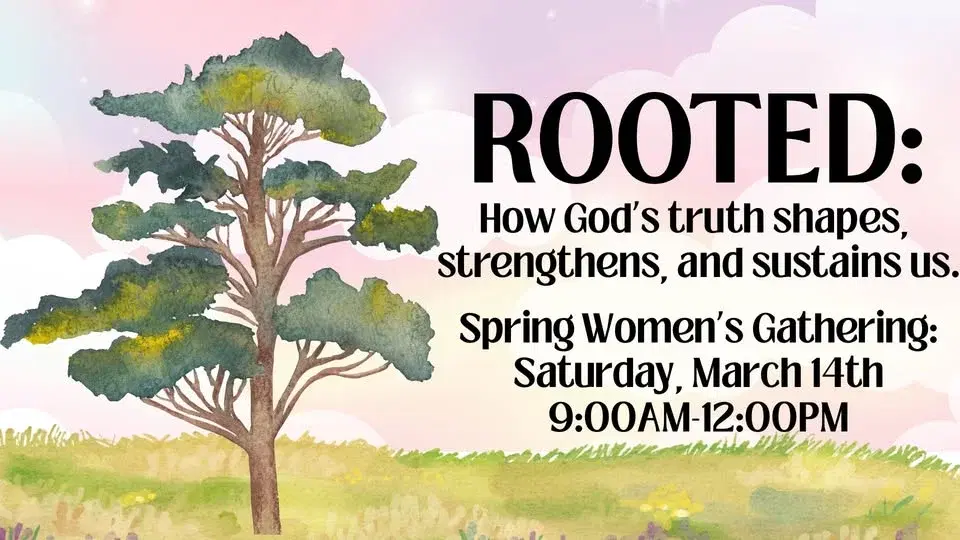 ROOTED:
How God's truth shapes, strengthens, and sustains us.

Spring Women's Gathering:
Saturday, March 14th
9:00AM-12:00PM